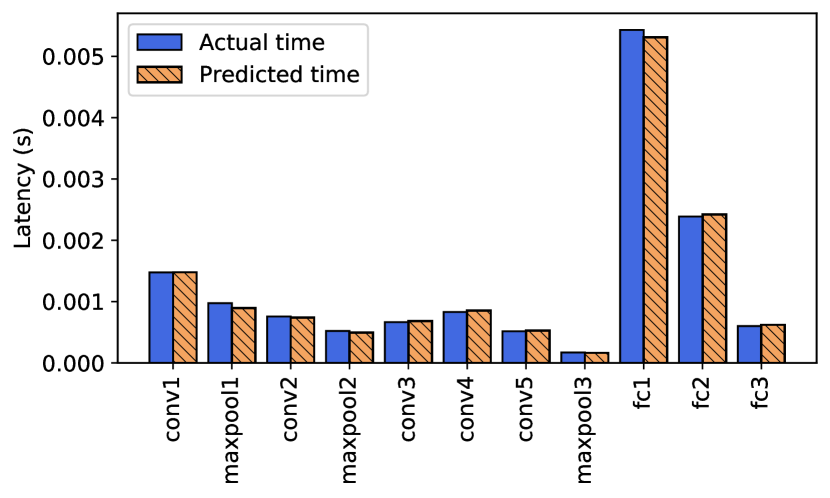 Actual time
Predicted time

Latency (s)

0.005
0.004
0.003
0.002
0.001
0.000

conv1
maxpool1
conv2
maxpool2
conv3
conv4
conv5
maxpool3
fc1
fc2
fc3